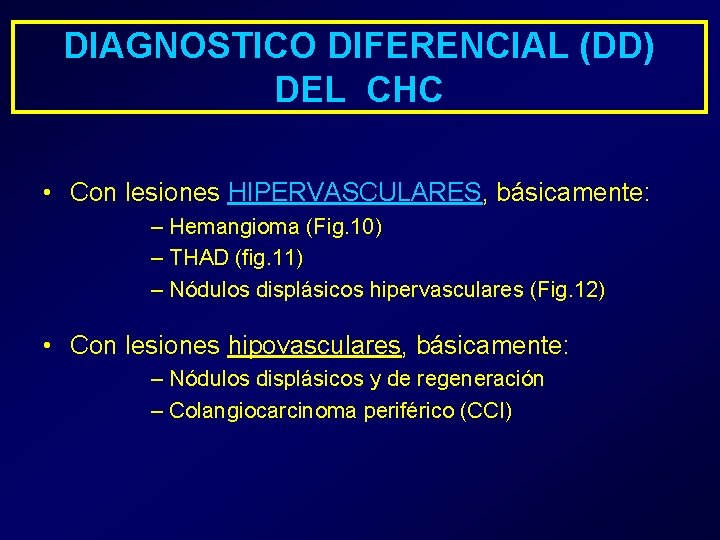 DIAGNOSTICO DIFERENCIAL (DD) DEL CHC

• Con lesiones HIPERVASCULARES, básicamente:
– Hemangioma (Fig.10)
– THAD (fig.11)
– Nódulos displásicos hipervasculares (Fig.12)

• Con lesiones hipovasculares, básicamente:
– Nódulos displásicos y de regeneración
– Colangiocarcinoma periférico (CCI)